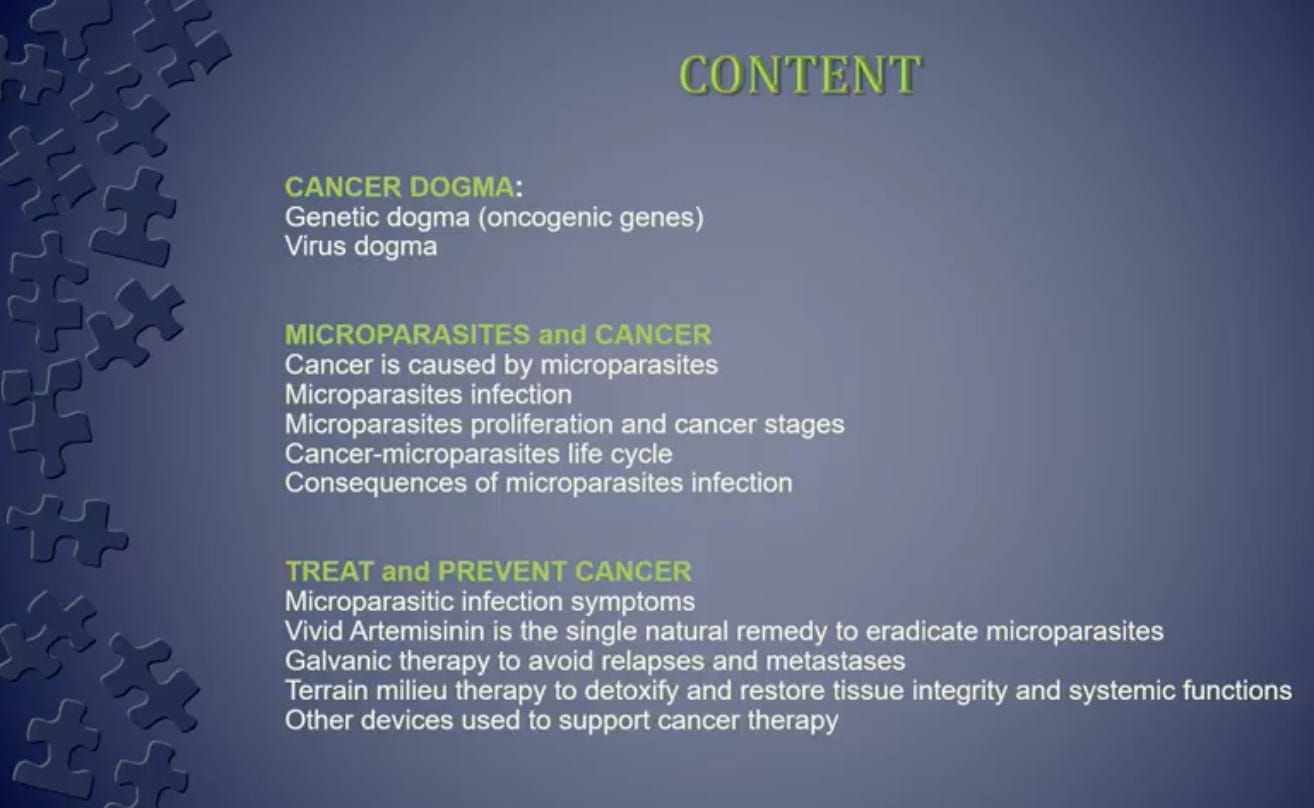 CONTENT

CANCER DOGMA:
Genetic dogma (oncogenic genes)
Virus dogma

MICROPARASITES and CANCER
Cancer is caused by microparasites
Microparasites infection
Microparasites proliferation and cancer stages
Cancer-microparasites life cycle
Consequences of microparasites infection

TREAT and PREVENT CANCER
Microparasitic infection symptoms
Vivid Artemisinin is the single natural remedy to eradicate microparasites
Galvanic therapy to avoid relapses and metastases
Terrain milieu therapy to detoxify and restore tissue integrity and systemic functions
Other devices used to support cancer therapy